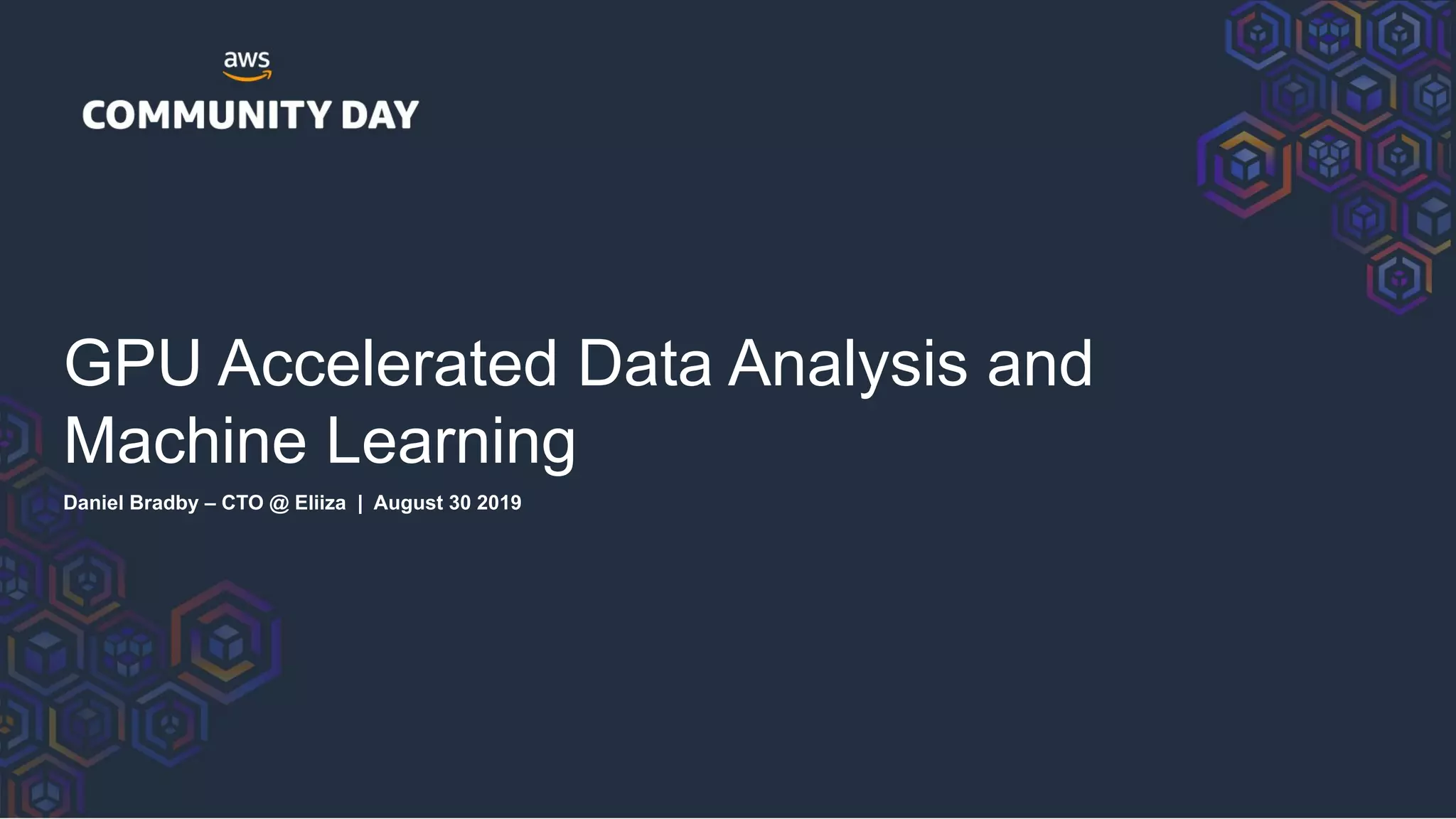 aws
COMMUNITY DAY

GPU Accelerated Data Analysis and Machine Learning

Daniel Bradby – CTO @ Eliiza | August 30 2019